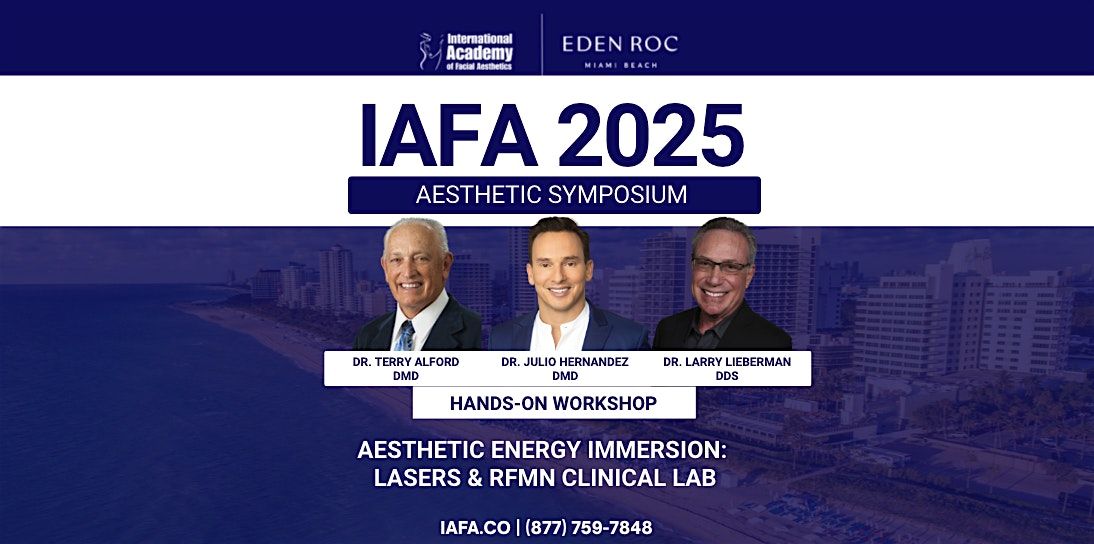 International Academy of Facial Aesthetics

EDEN ROC
MIAMI BEACH

IAFA 2025

AESTHETIC SYMPOSIUM

DR. TERRY ALFORD
DMD

DR. JULIO HERNANDEZ
DMD

DR. LARRY LIEBERMAN
DDS

HANDS-ON WORKSHOP

AESTHETIC ENERGY IMMERSION:
LASERS & RFMN CLINICAL LAB

IAFA.CO | (877) 759-7848